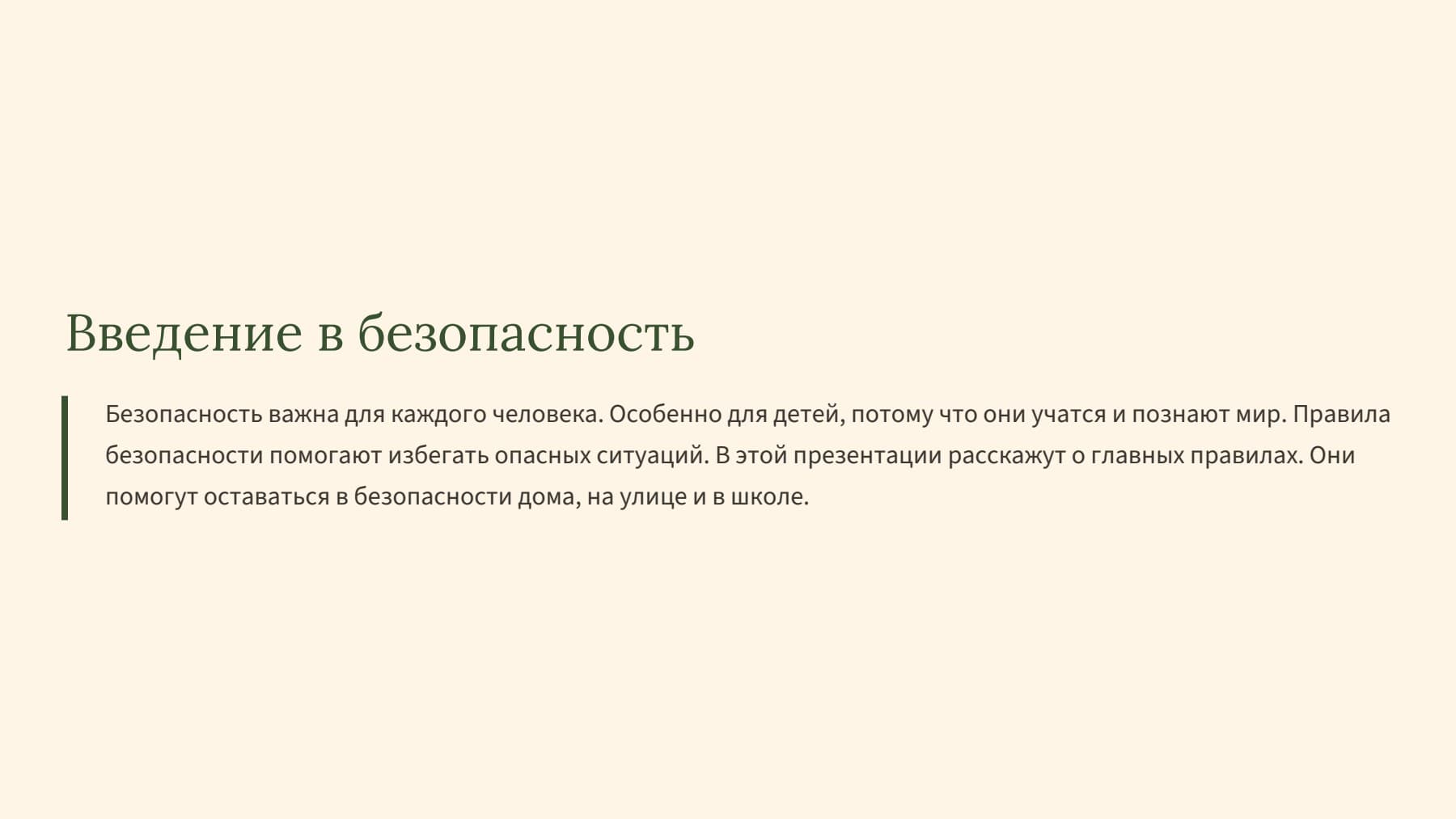 Введение в безопасность

Безопасность важна для каждого человека. Особенно для детей, потому что они учатся и познают мир. Правила безопасности помогают избегать опасных ситуаций. В этой презентации расскажут о главных правилах. Они помогут оставаться в безопасности дома, на улице и в школе.